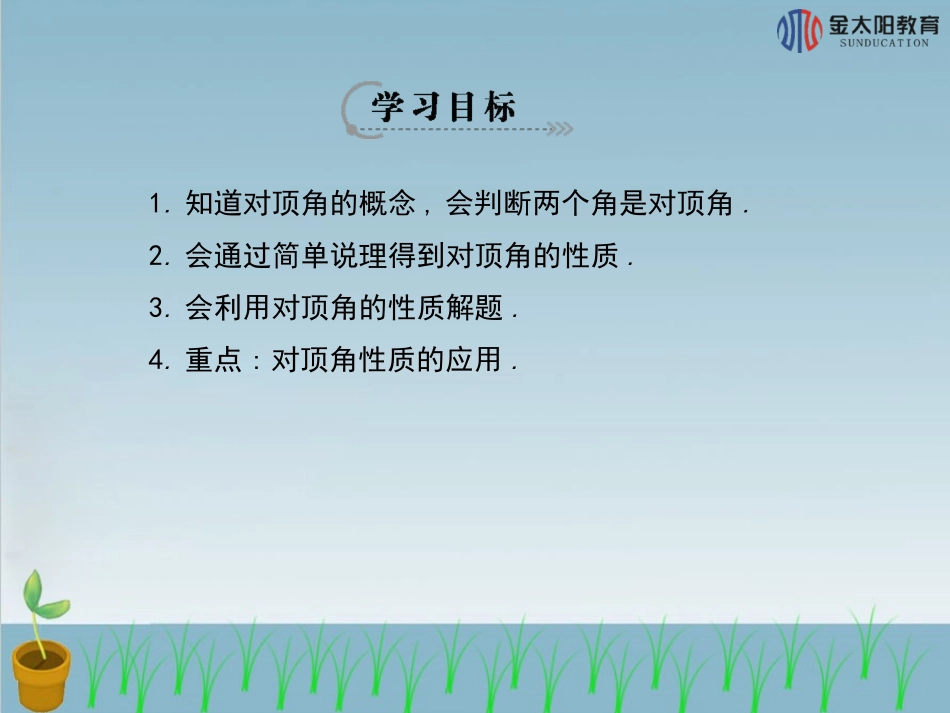 金太阳教育
SUNDUCATION

学习目标

1. 知道对顶角的概念，会判断两个角是对顶角．

2. 会通过简单说理得到对顶角的性质．

3. 会利用对顶角的性质解题．

4. 重点：对顶角性质的应用．